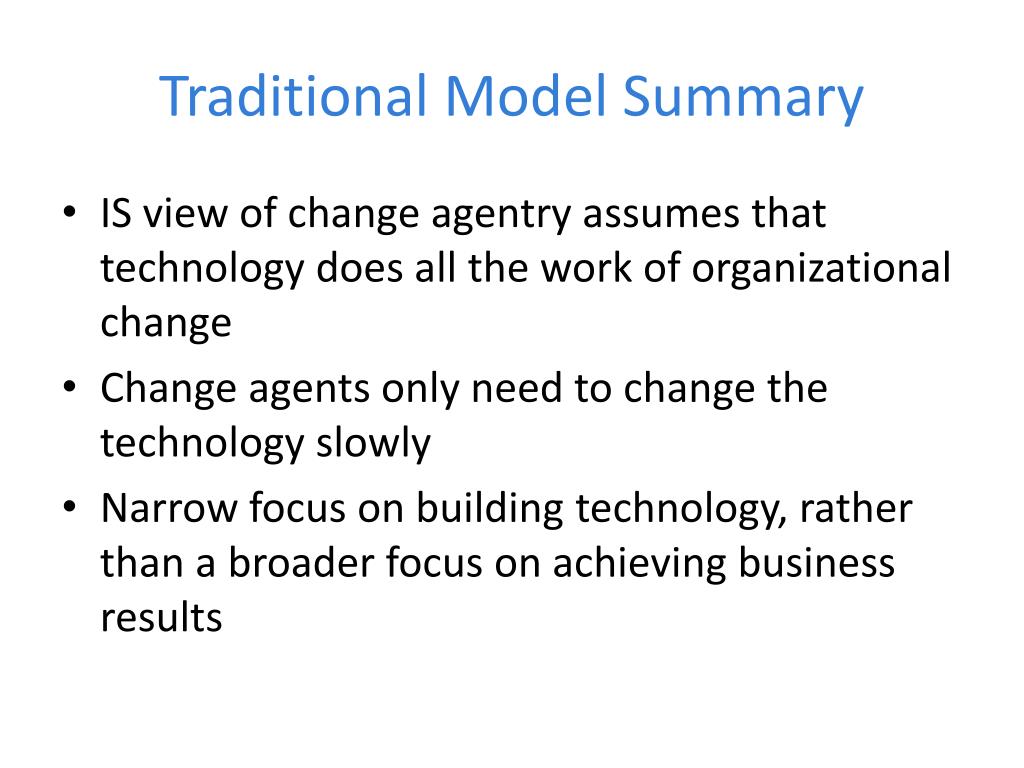 Traditional Model Summary

• IS view of change agentry assumes that technology does all the work of organizational change
• Change agents only need to change the technology slowly
• Narrow focus on building technology, rather than a broader focus on achieving business results